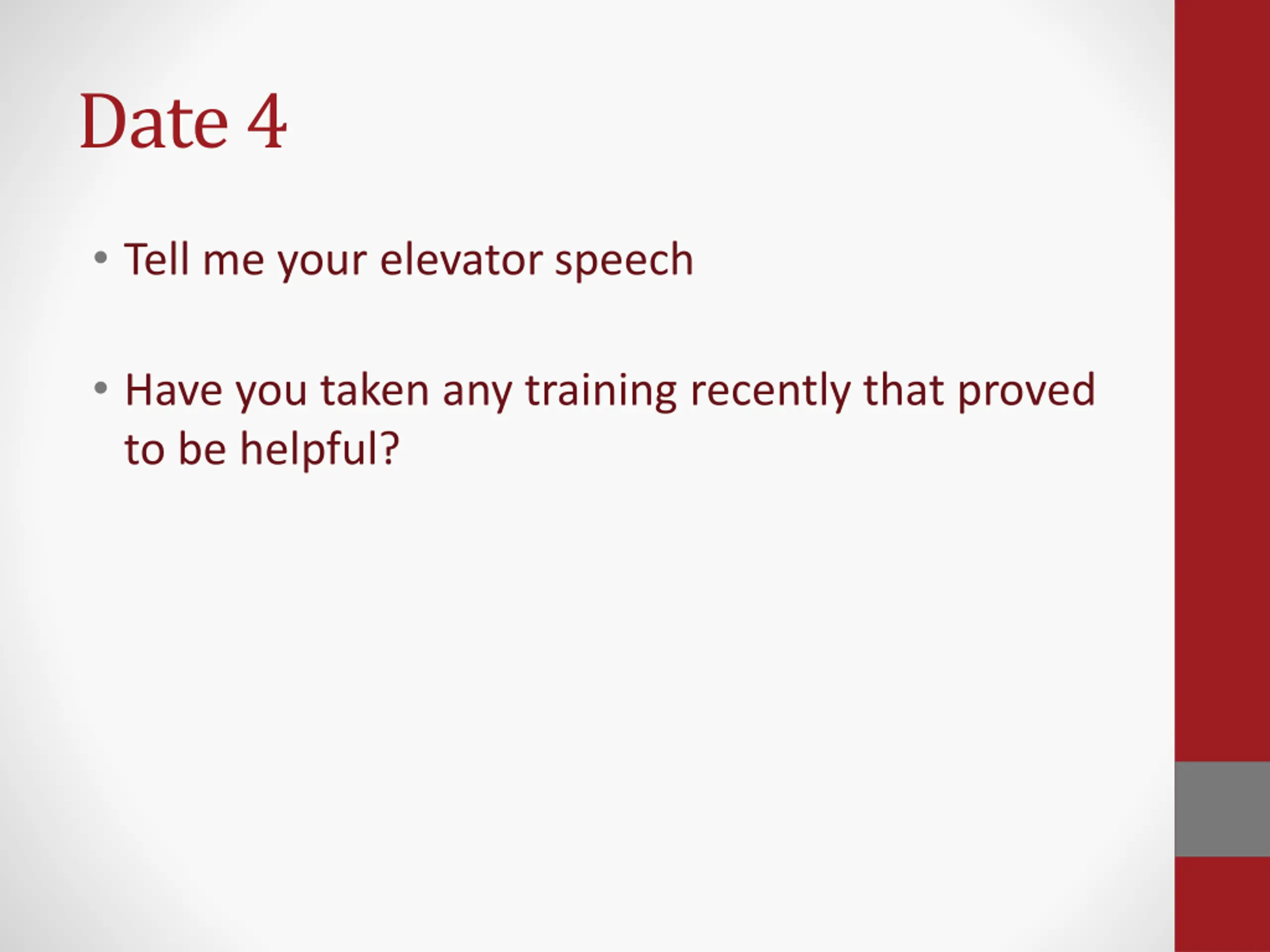 Date 4

• Tell me your elevator speech

• Have you taken any training recently that proved to be helpful?